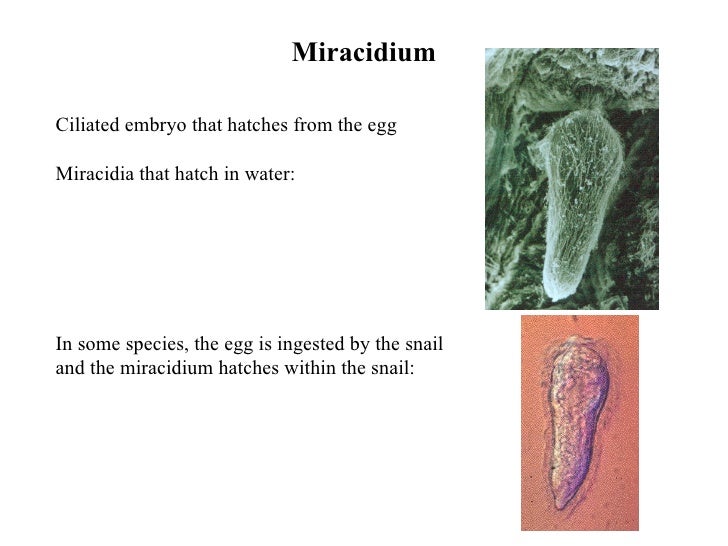 Miracidium

Ciliated embryo that hatches from the egg

Miracidia that hatch in water:

In some species, the egg is ingested by the snail and the miracidium hatches within the snail: